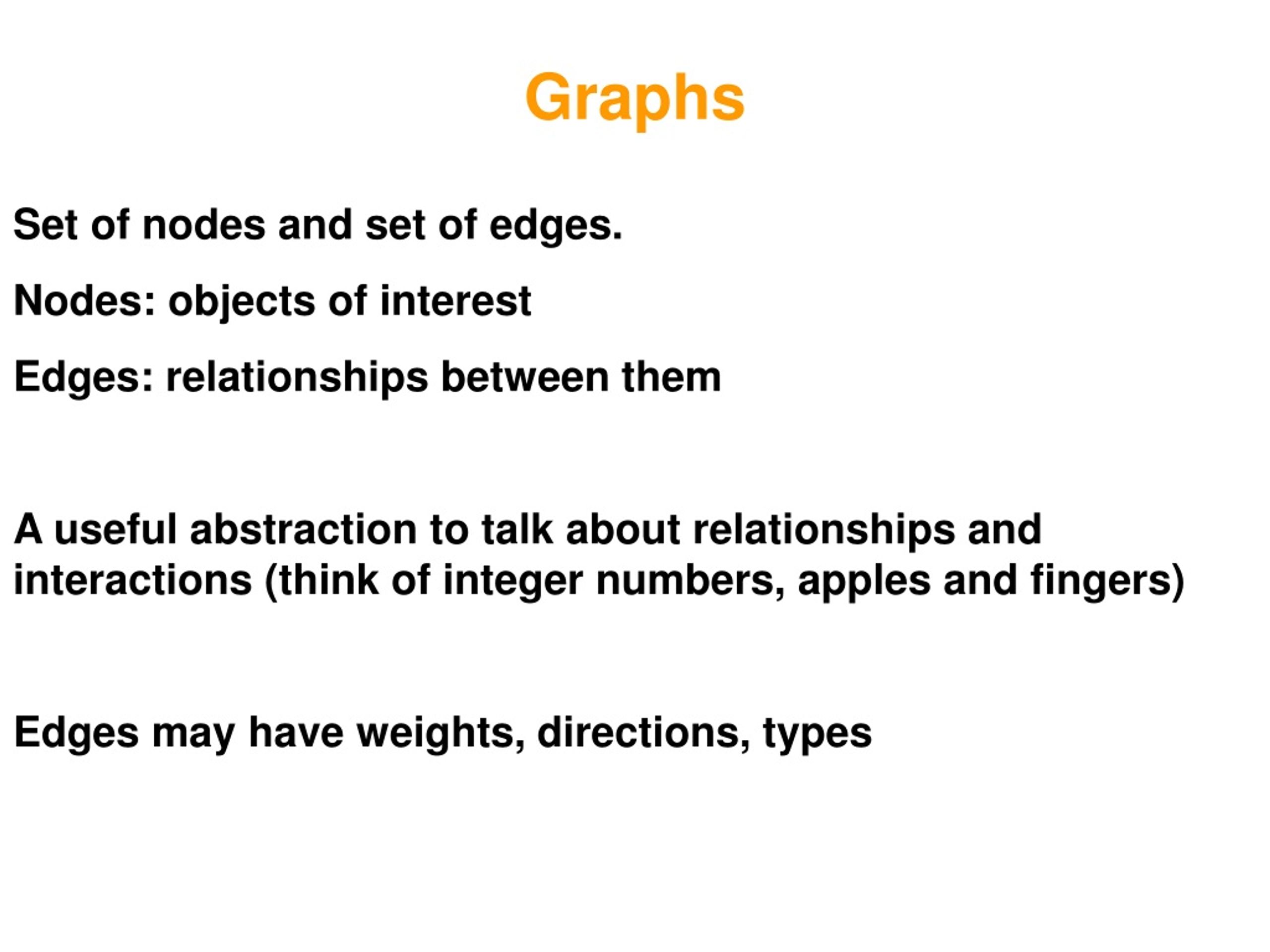 Graphs

Set of nodes and set of edges.

Nodes: objects of interest

Edges: relationships between them

A useful abstraction to talk about relationships and interactions (think of integer numbers, apples and fingers)

Edges may have weights, directions, types